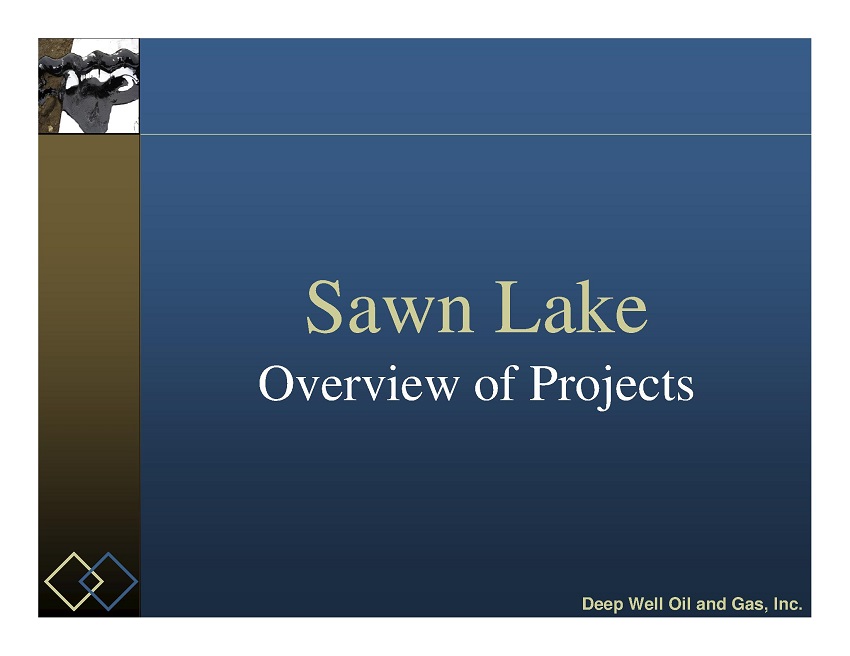 Sawn Lake

Overview of Projects

Deep Well Oil and Gas, Inc.